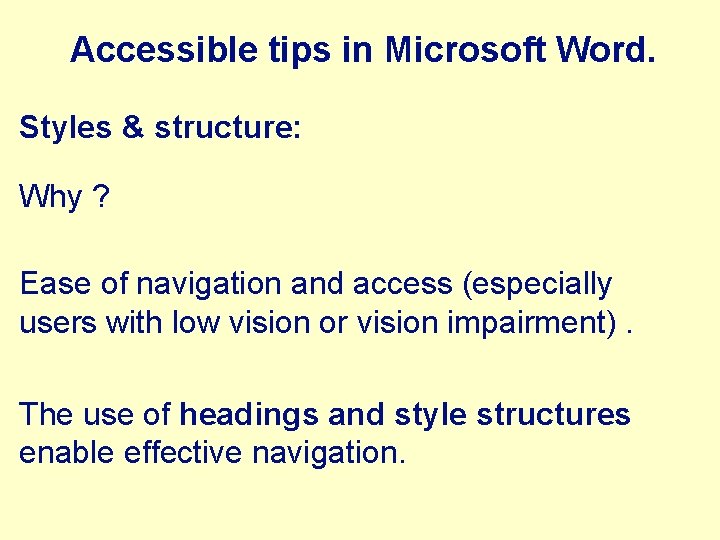 Accessible tips in Microsoft Word.

Styles & structure:

Why ?

Ease of navigation and access (especially users with low vision or vision impairment) .

The use of headings and style structures enable effective navigation.